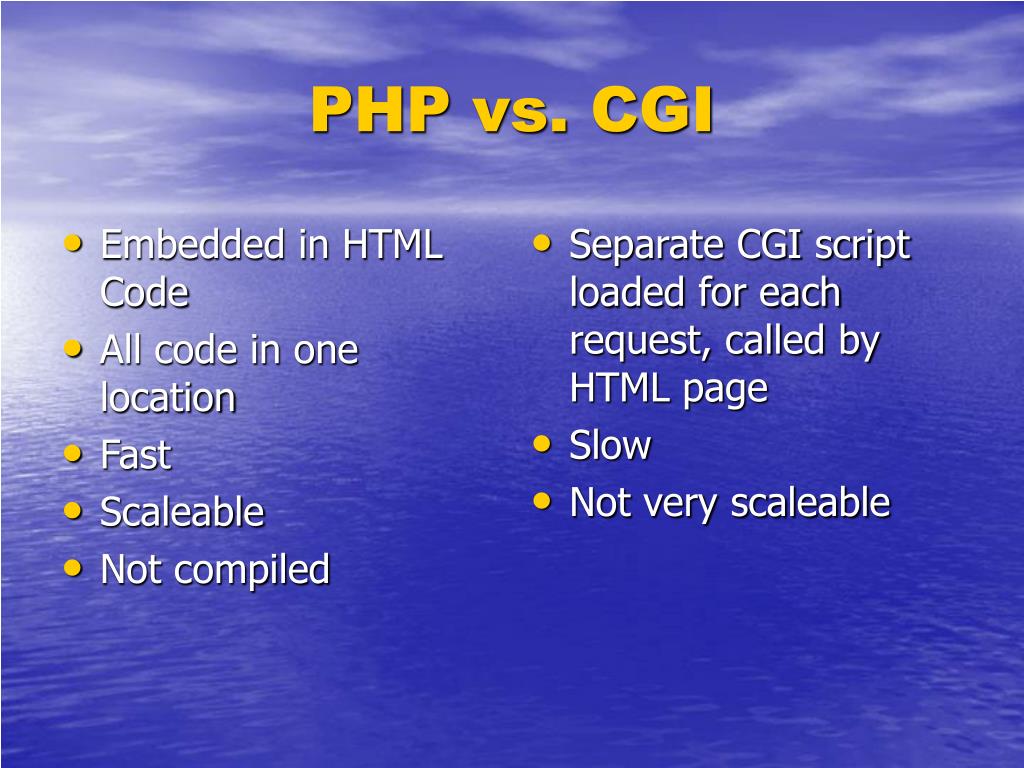 PHP vs. CGI

• Embedded in HTML Code
• All code in one location
• Fast
• Scaleable
• Not compiled

• Separate CGI script loaded for each request, called by HTML page
• Slow
• Not very scaleable